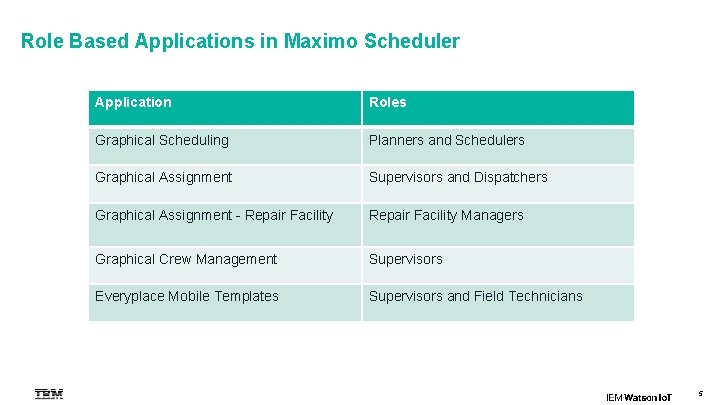 Role Based Applications in Maximo Scheduler

| Application | Roles |
|---|---|
| Graphical Scheduling | Planners and Schedulers |
| Graphical Assignment | Supervisors and Dispatchers |
| Graphical Assignment - Repair Facility | Repair Facility Managers |
| Graphical Crew Management | Supervisors |
| Everyplace Mobile Templates | Supervisors and Field Technicians |

IBM

IBM Watson IoT

5